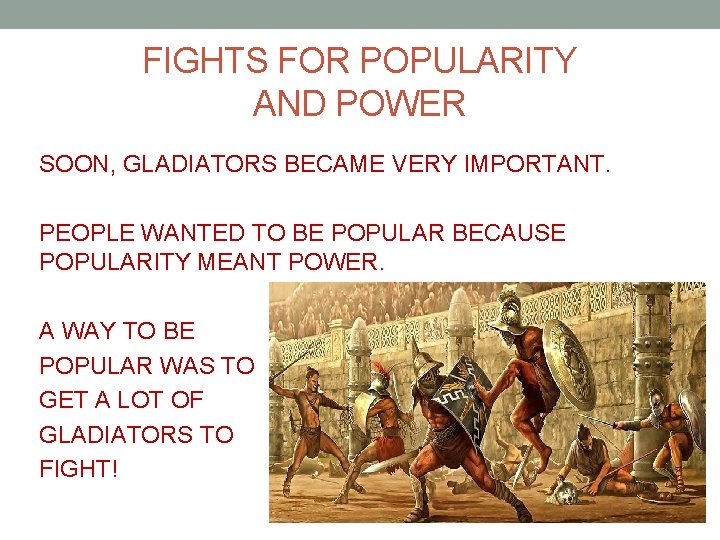 FIGHTS FOR POPULARITY AND POWER

SOON, GLADIATORS BECAME VERY IMPORTANT.

PEOPLE WANTED TO BE POPULAR BECAUSE POPULARITY MEANT POWER.

A WAY TO BE POPULAR WAS TO GET A LOT OF GLADIATORS TO FIGHT!